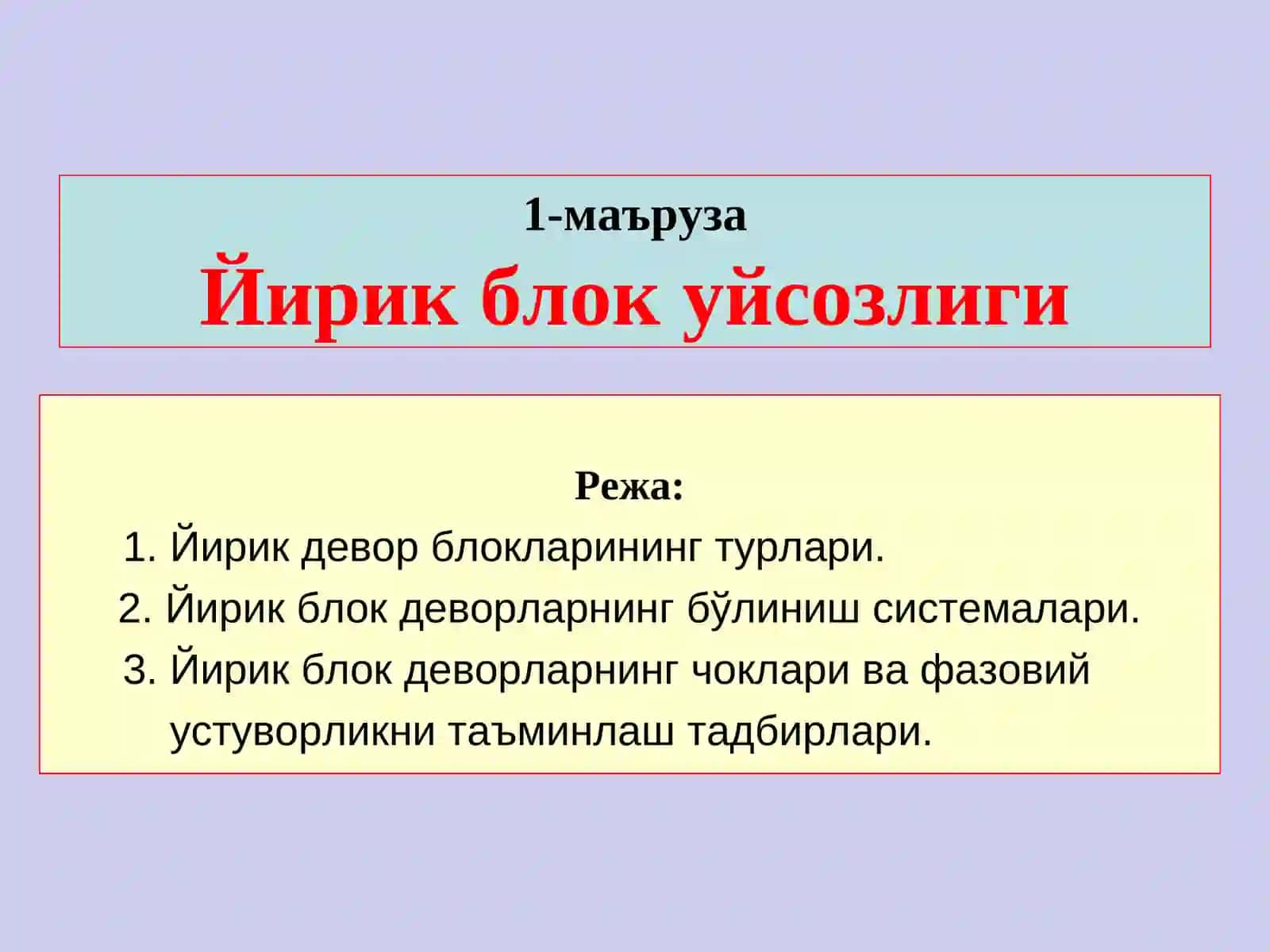 1-маъруза
Йирик блок уйсозлиги

Режа:
1. Йирик девор блокларининг турлари.
2. Йирик блок деворларнинг бўлиниш системалари.
3. Йирик блок деворларнинг чоклари ва фазовий устуворликни таъминлаш тадбирлари.